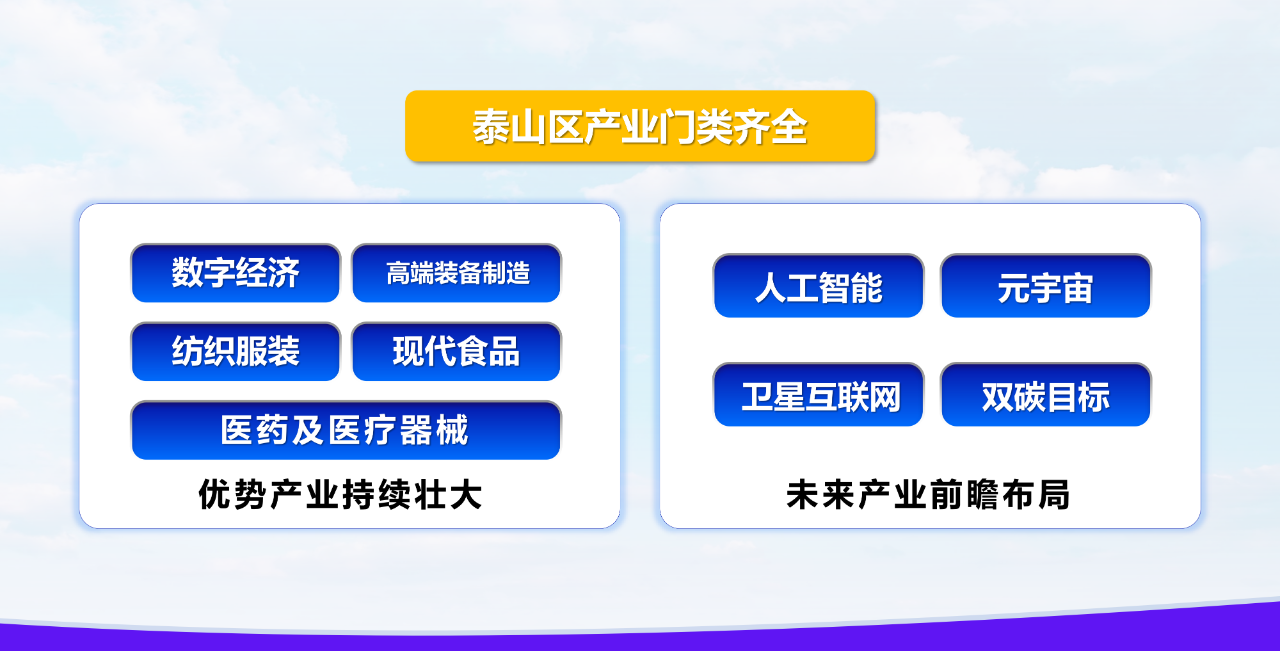 泰山区产业门类齐全

数字经济
高端装备制造
纺织服装
现代食品
医药及医疗器械
优势产业持续壮大

人工智能
元宇宙
卫星互联网
双碳目标
未来产业前瞻布局